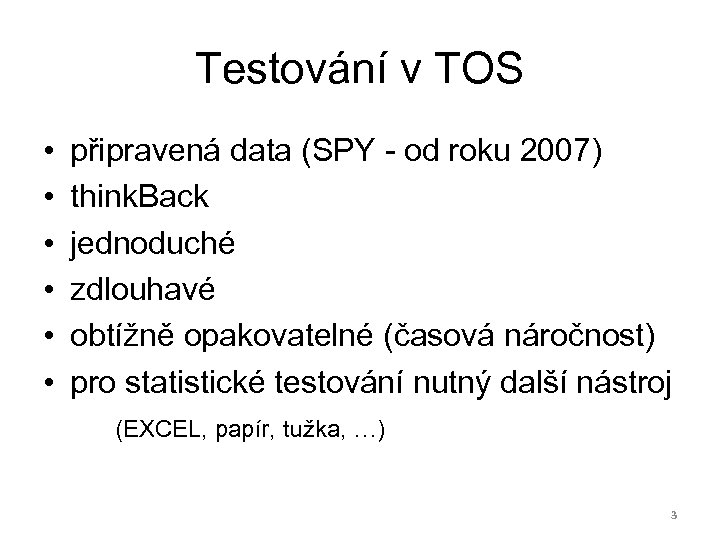 Testování v TOS

• připravená data (SPY - od roku 2007)
• thinkBack
• jednoduché
• zdlouhavé
• obtížně opakovatelné (časová náročnost)
• pro statistické testování nutný další nástroj

(EXCEL, papír, tužka, …)

3